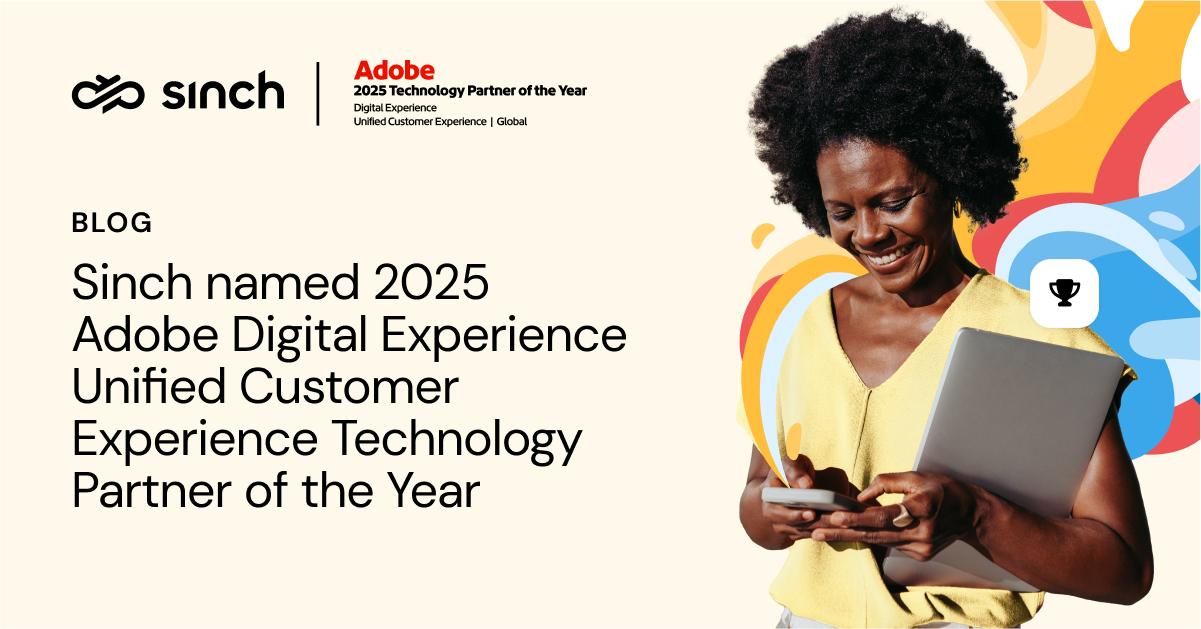 sinch

Adobe
2025 Technology Partner of the Year
Digital Experience
Unified Customer Experience | Global

BLOG

Sinch named 2025 Adobe Digital Experience Unified Customer Experience Technology Partner of the Year